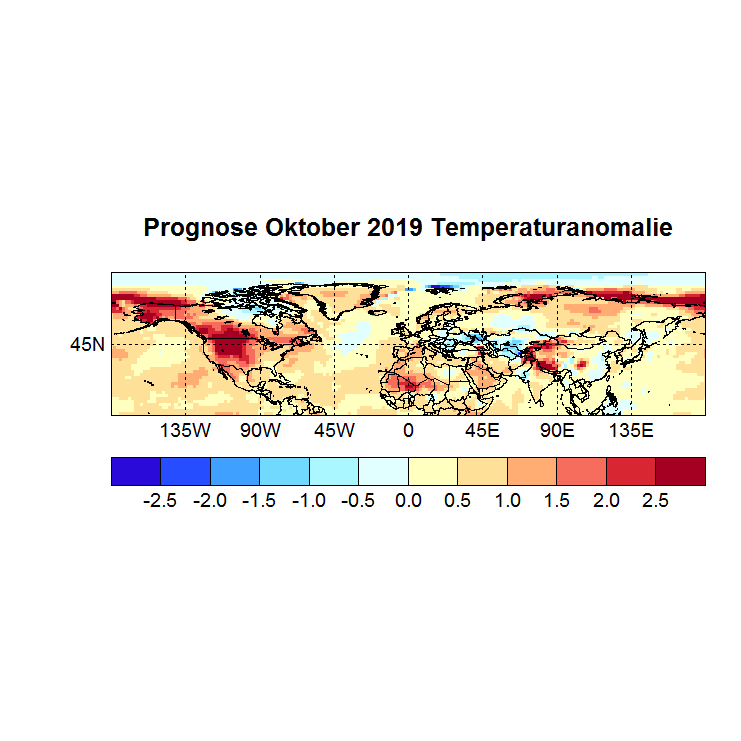 Prognose Oktober 2019 Temperaturanomalie

45N

135W 90W 45W 0 45E 90E 135E

-2.5 -2.0 -1.5 -1.0 -0.5 0.0 0.5 1.0 1.5 2.0 2.5